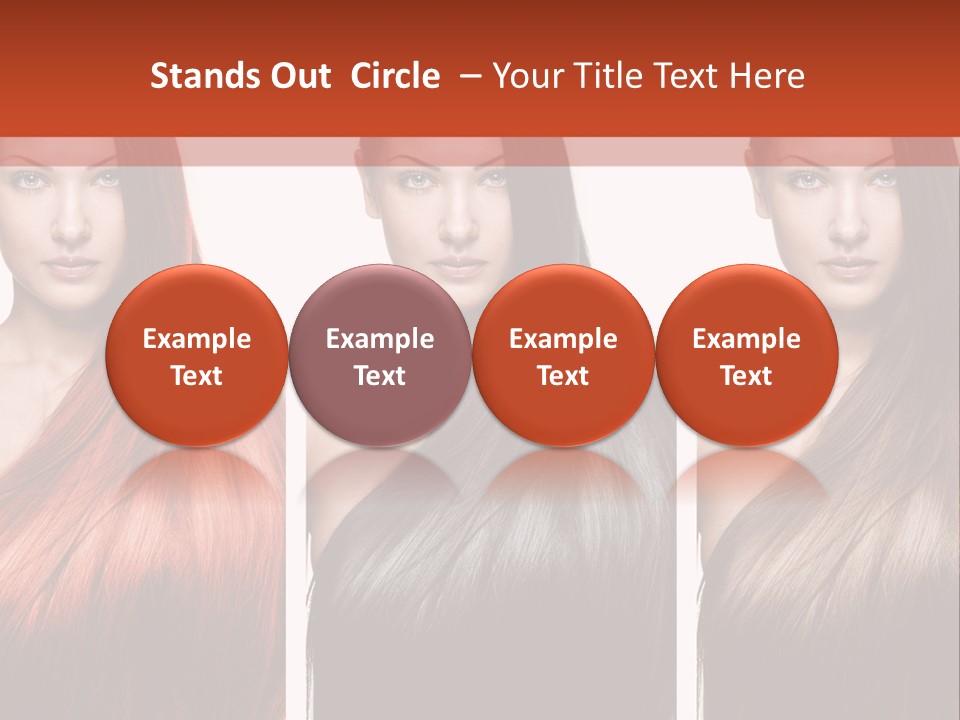 Stands Out Circle – Your Title Text Here

Example Text

Example Text

Example Text

Example Text